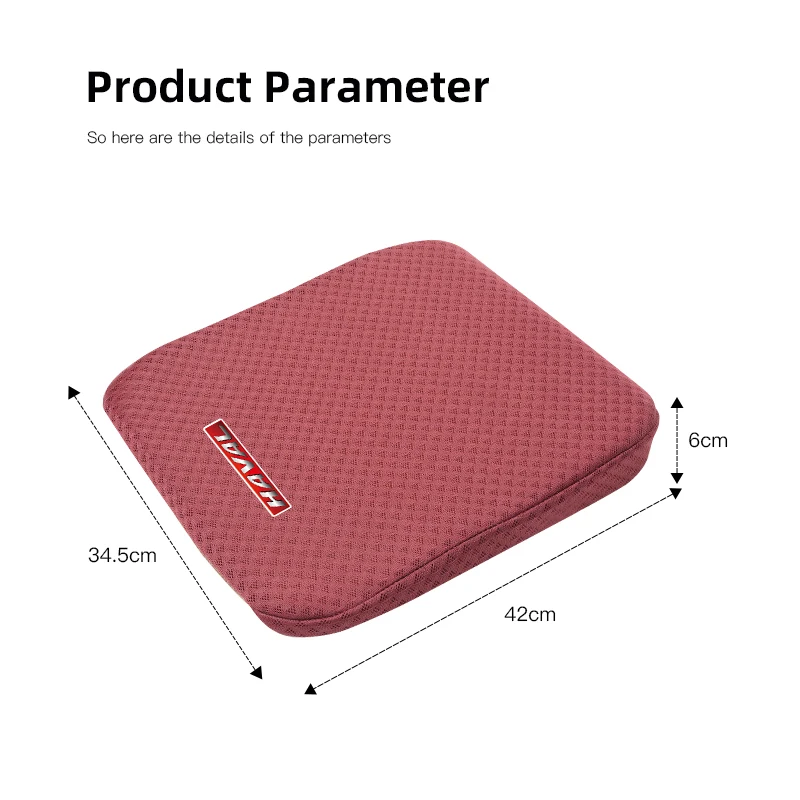 Product Parameter

So here are the details of the parameters

HAVAL

6cm

34.5cm

42cm